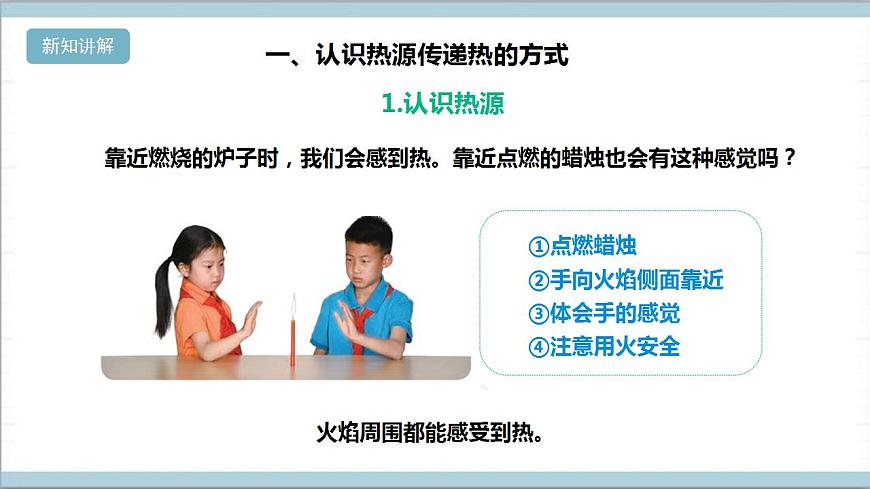 新知讲解

一、认识热源传递热的方式

1.认识热源

靠近燃烧的炉子时，我们会感到热。靠近点燃的蜡烛也会有这种感觉吗？

①点燃蜡烛
②手向火焰侧面靠近
③体会手的感觉
④注意用火安全

火焰周围都能感受到热。